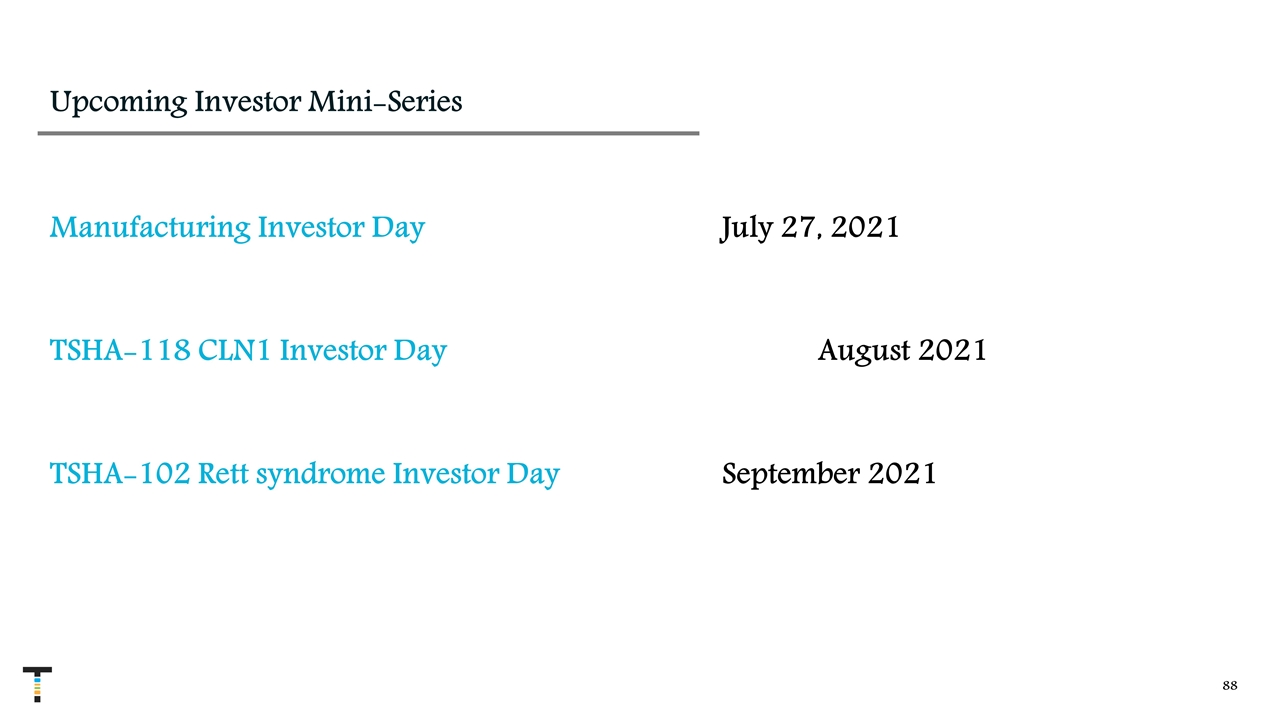 Upcoming Investor Mini-Series

Manufacturing Investor Day July 27, 2021

TSHA-118 CLN1 Investor Day August 2021

TSHA-102 Rett syndrome Investor Day September 2021

88